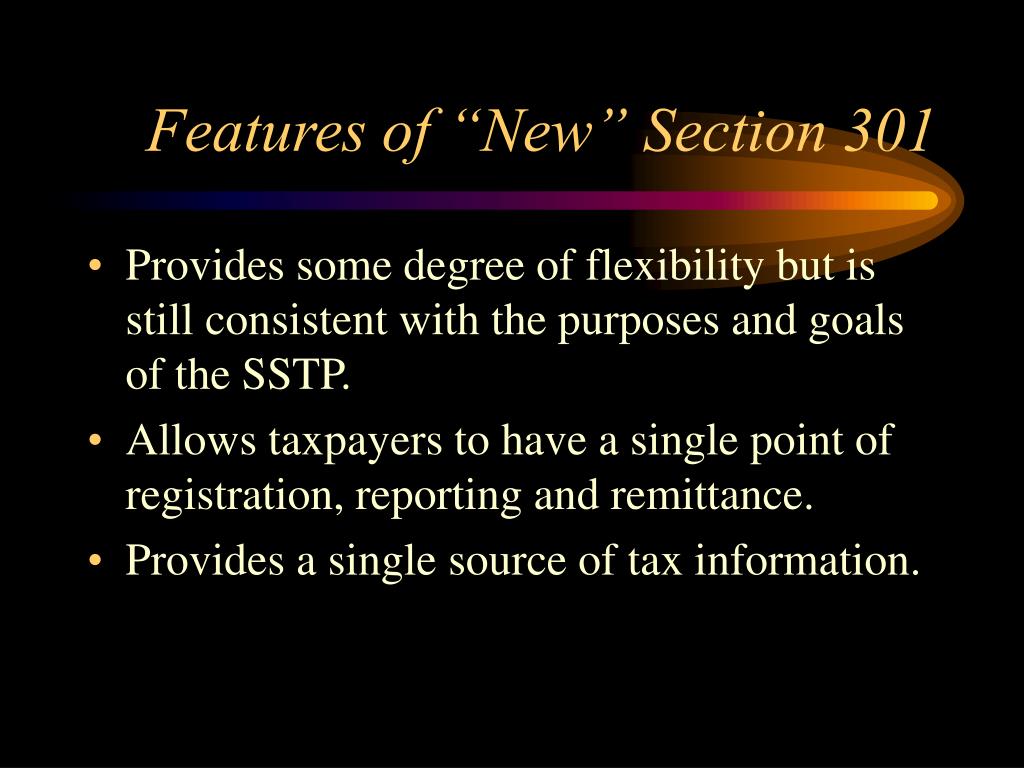 Features of “New” Section 301

• Provides some degree of flexibility but is still consistent with the purposes and goals of the SSTP.
• Allows taxpayers to have a single point of registration, reporting and remittance.
• Provides a single source of tax information.